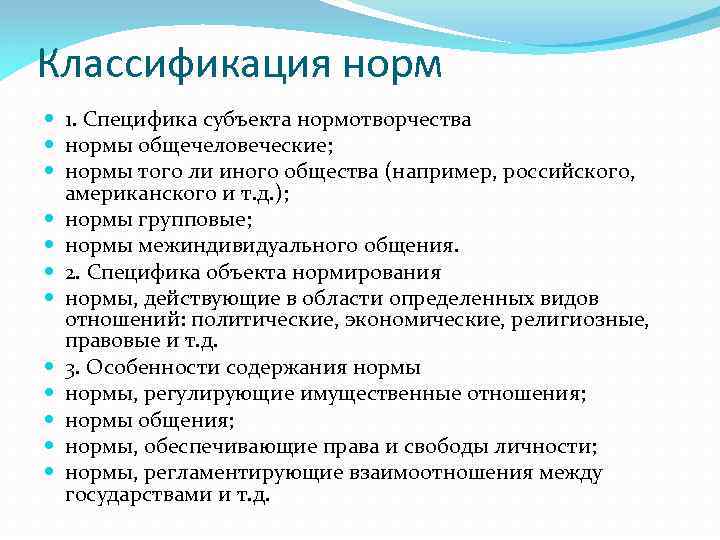 Классификация норм

- 1. Специфика субъекта нормотворчества
- нормы общечеловеческие;
- нормы того ли иного общества (например, российского, американского и т.д.);
- нормы групповые;
- нормы межиндивидуального общения.
- 2. Специфика объекта нормирования
- нормы, действующие в области определенных видов отношений: политические, экономические, религиозные, правовые и т.д.
- 3. Особенности содержания нормы
- нормы, регулирующие имущественные отношения;
- нормы общения;
- нормы, обеспечивающие права и свободы личности;
- нормы, регламентирующие взаимоотношения между государствами и т.д.